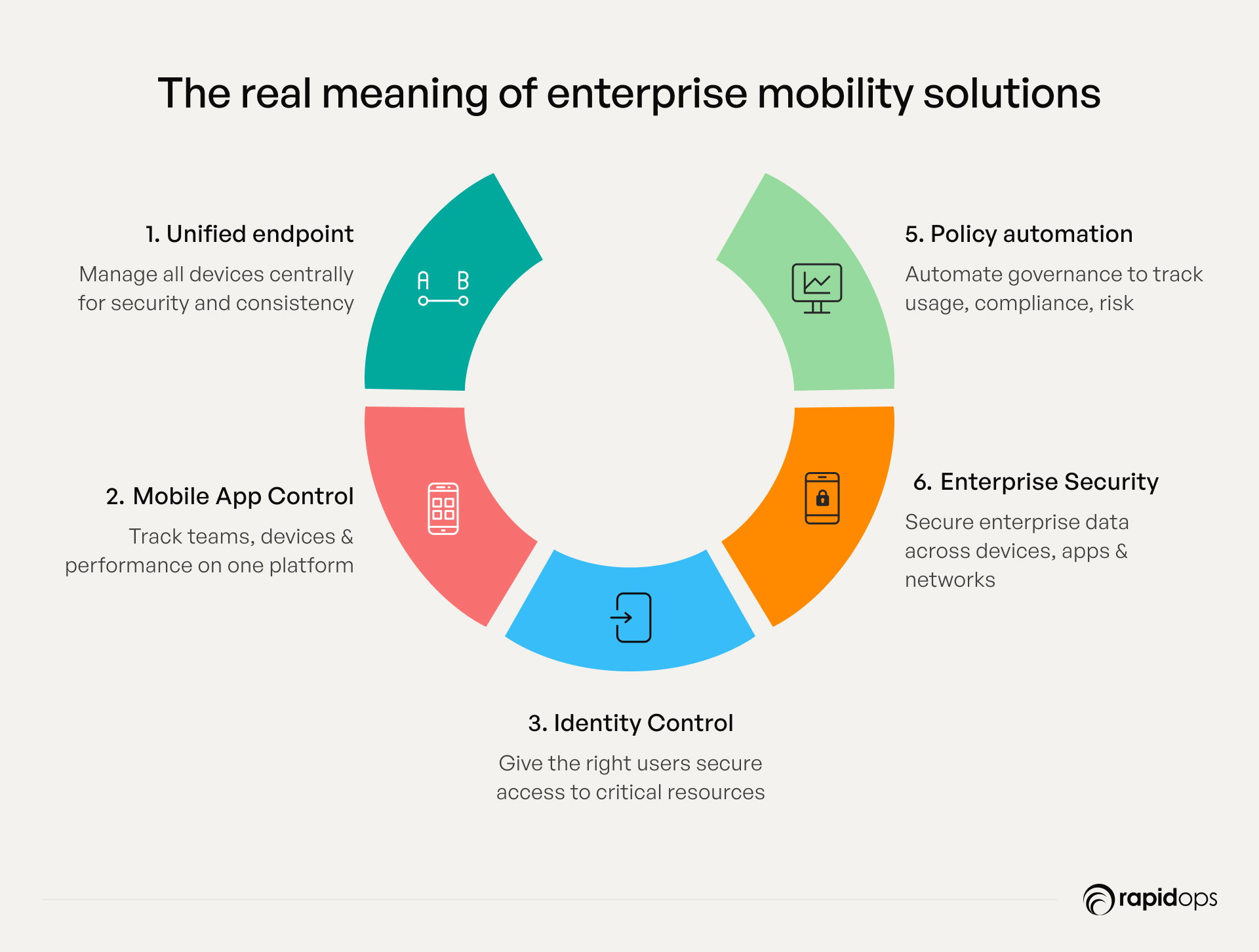 The real meaning of enterprise mobility solutions

1. Unified endpoint

Manage all devices centrally for security and consistency

A B

2. Mobile App Control

Track teams, devices & performance on one platform

3. Identity Control

Give the right users secure access to critical resources

5. Policy automation

Automate governance to track usage, compliance, risk

6. Enterprise Security

Secure enterprise data across devices, apps & networks

rapidops